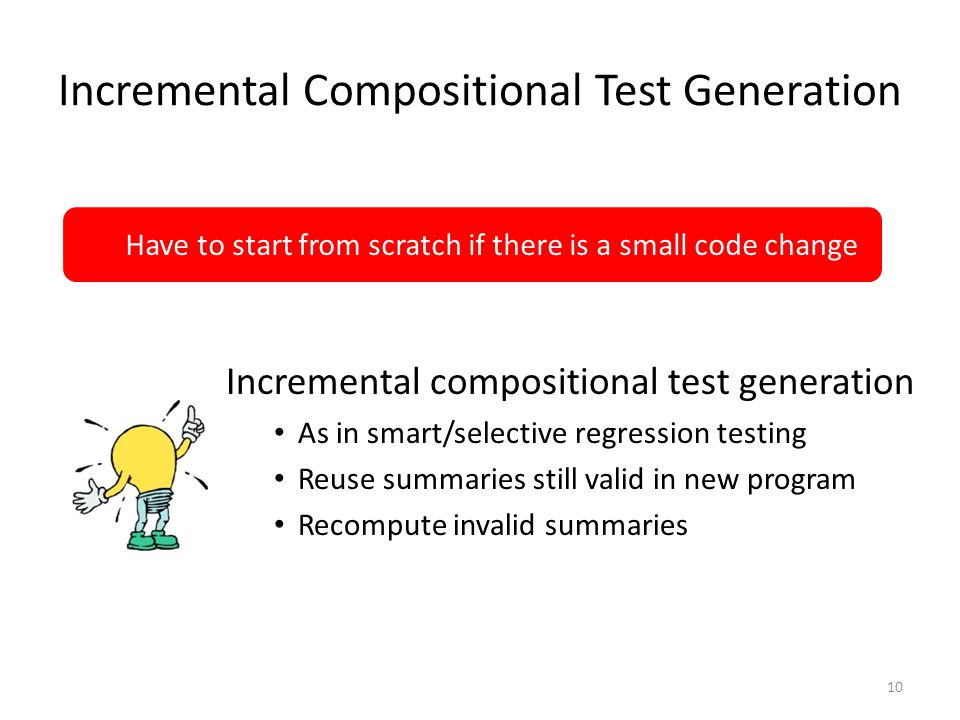 Incremental Compositional Test Generation

Have to start from scratch if there is a small code change

Incremental compositional test generation

• As in smart/selective regression testing
• Reuse summaries still valid in new program
• Recompute invalid summaries

10